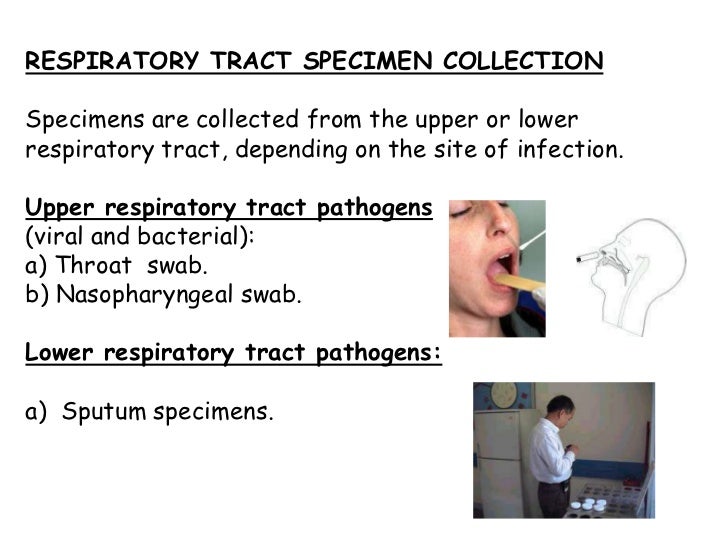 RESPIRATORY TRACT SPECIMEN COLLECTION

Specimens are collected from the upper or lower respiratory tract, depending on the site of infection.

Upper respiratory tract pathogens
(viral and bacterial):
a) Throat swab.
b) Nasopharyngeal swab.

Lower respiratory tract pathogens:

a) Sputum specimens.